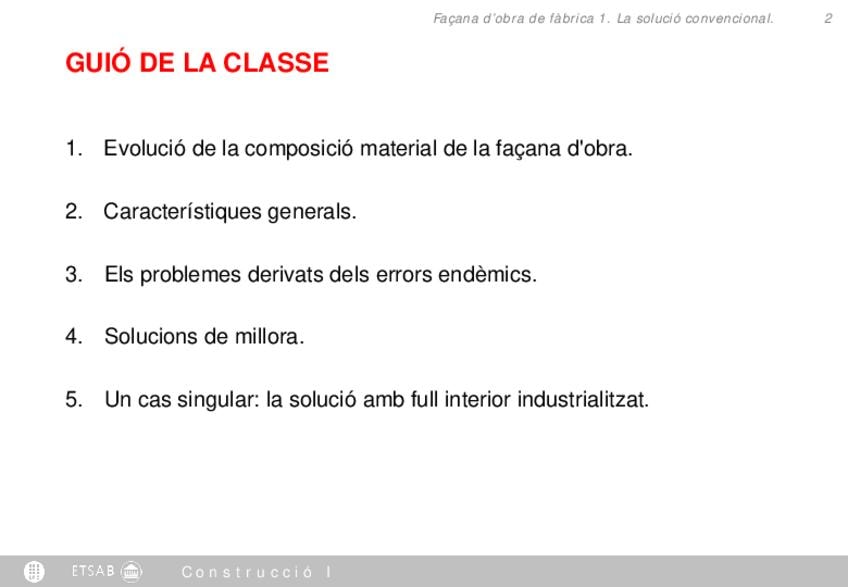 Façana d'obra de fàbrica 1. La solució convencional. 2

GUIÓ DE LA CLASSE

1. Evolució de la composició material de la façana d'obra.

2. Característiques generals.

3. Els problemes derivats dels errors endèmics.

4. Solucions de millora.

5. Un cas singular: la solució amb full interior industrialitzat.

ETSAB Construcció I